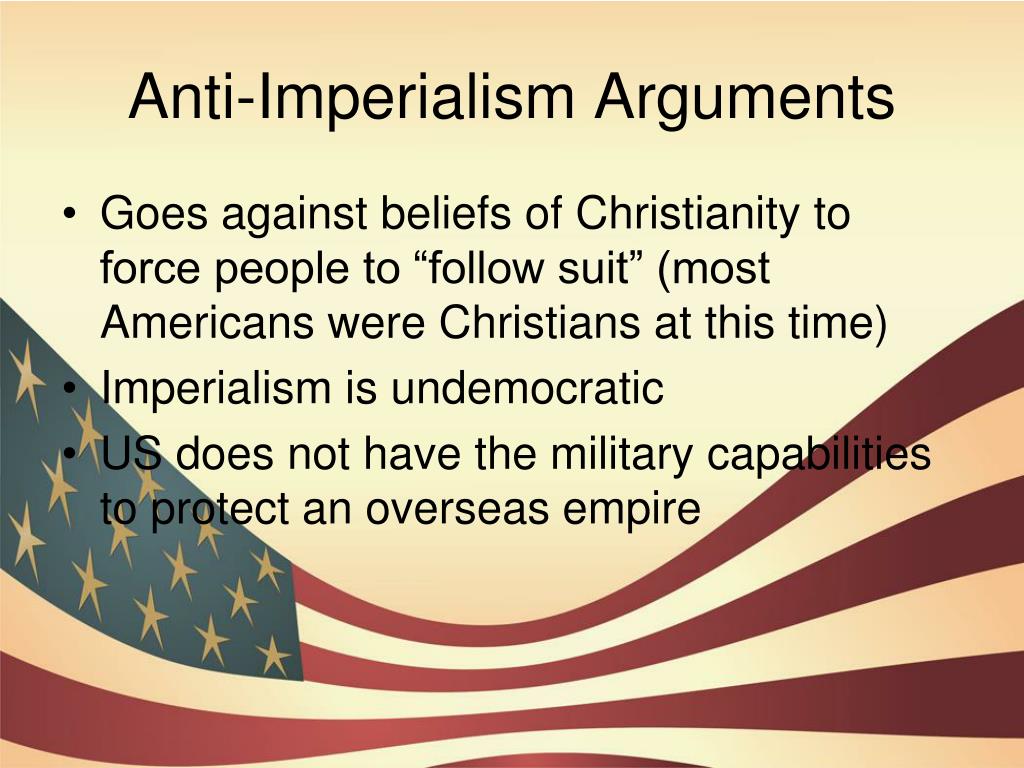 Anti-Imperialism Arguments

• Goes against beliefs of Christianity to force people to “follow suit” (most Americans were Christians at this time)
• Imperialism is undemocratic
• US does not have the military capabilities to protect an overseas empire